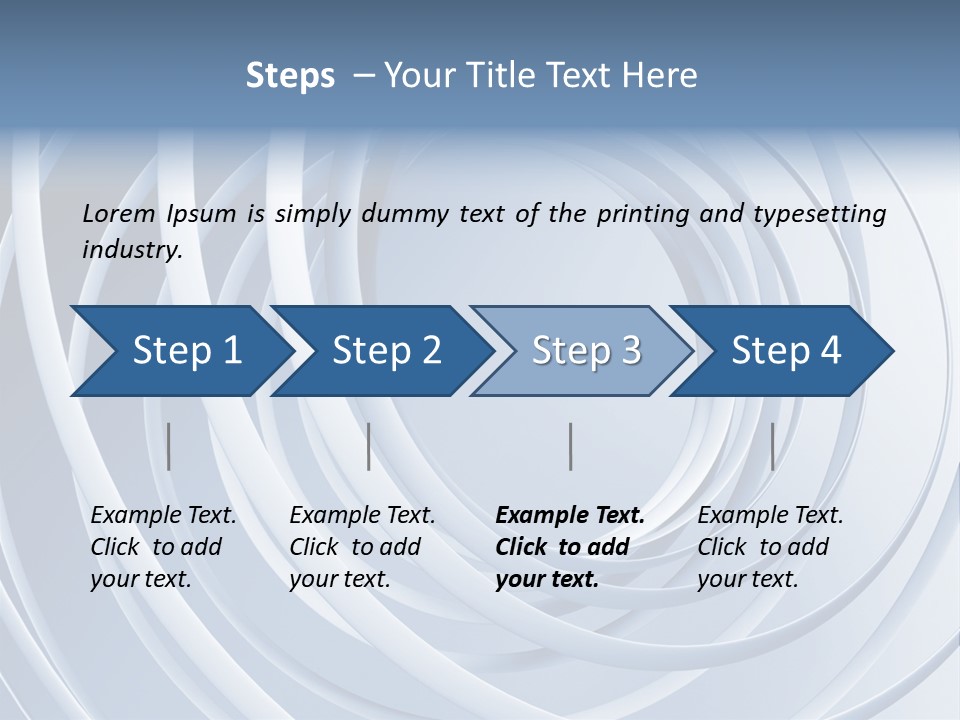 Steps – Your Title Text Here

Lorem Ipsum is simply dummy text of the printing and typesetting industry.

Step 1

Step 2

Step 3

Step 4

Example Text. Click to add your text.

Example Text. Click to add your text.

Example Text. Click to add your text.

Example Text. Click to add your text.